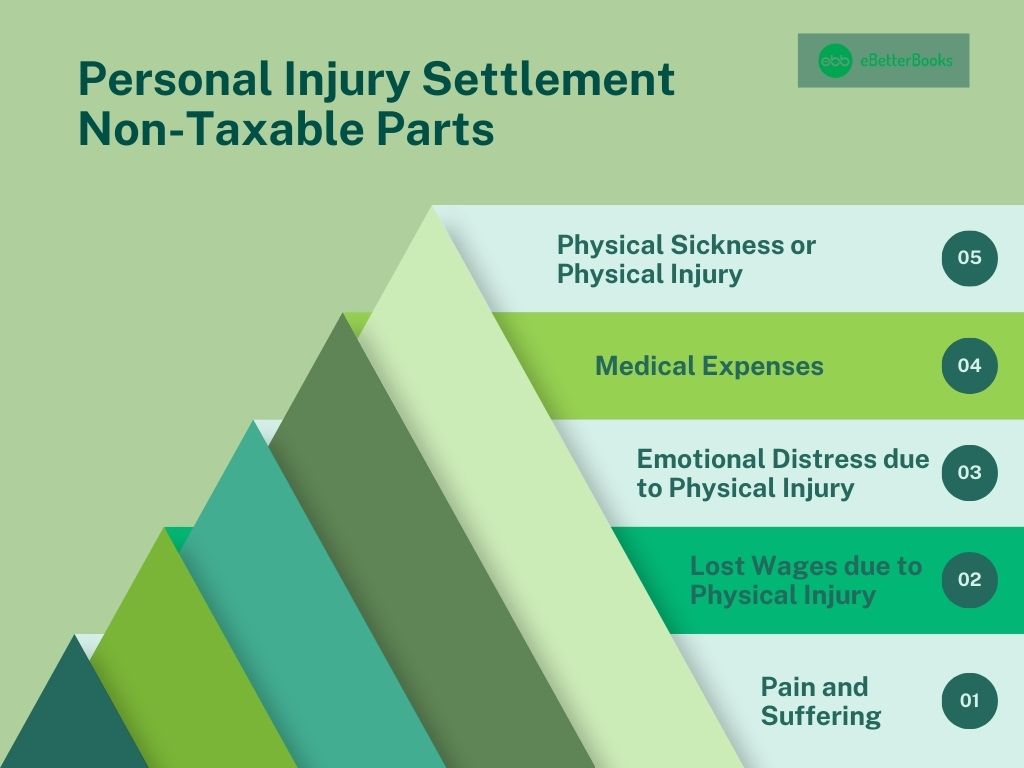 Personal Injury Settlement Non-Taxable Parts

ebb eBetterBooks

Physical Sickness or Physical Injury
05

Medical Expenses
04

Emotional Distress due to Physical Injury
03

Lost Wages due to Physical Injury
02

Pain and Suffering
01